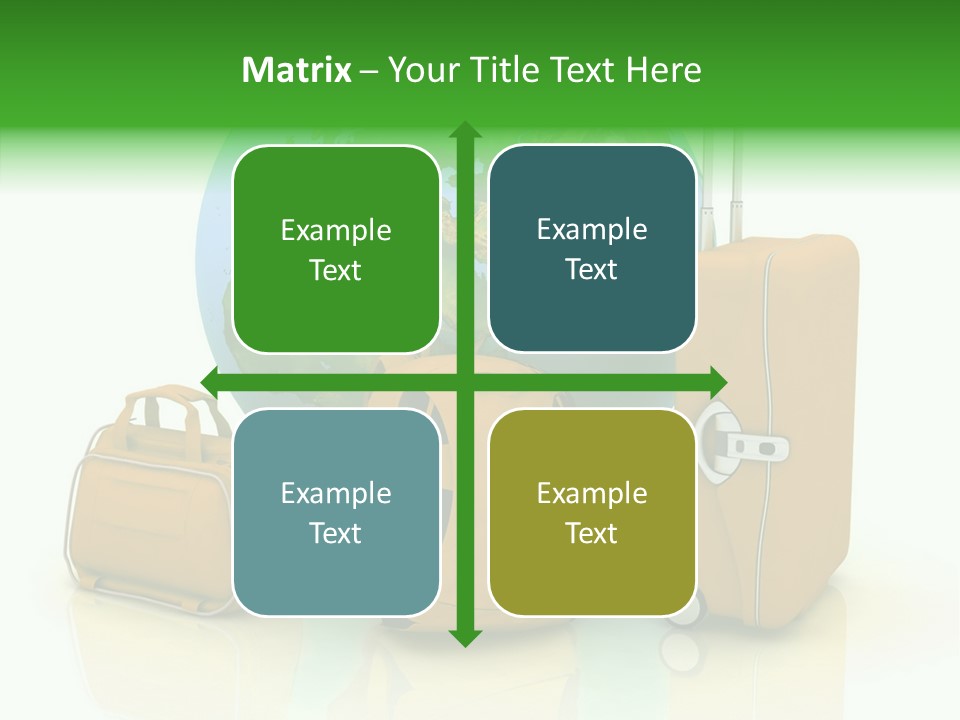 Matrix – Your Title Text Here

Example Text

Example Text

Example Text

Example Text